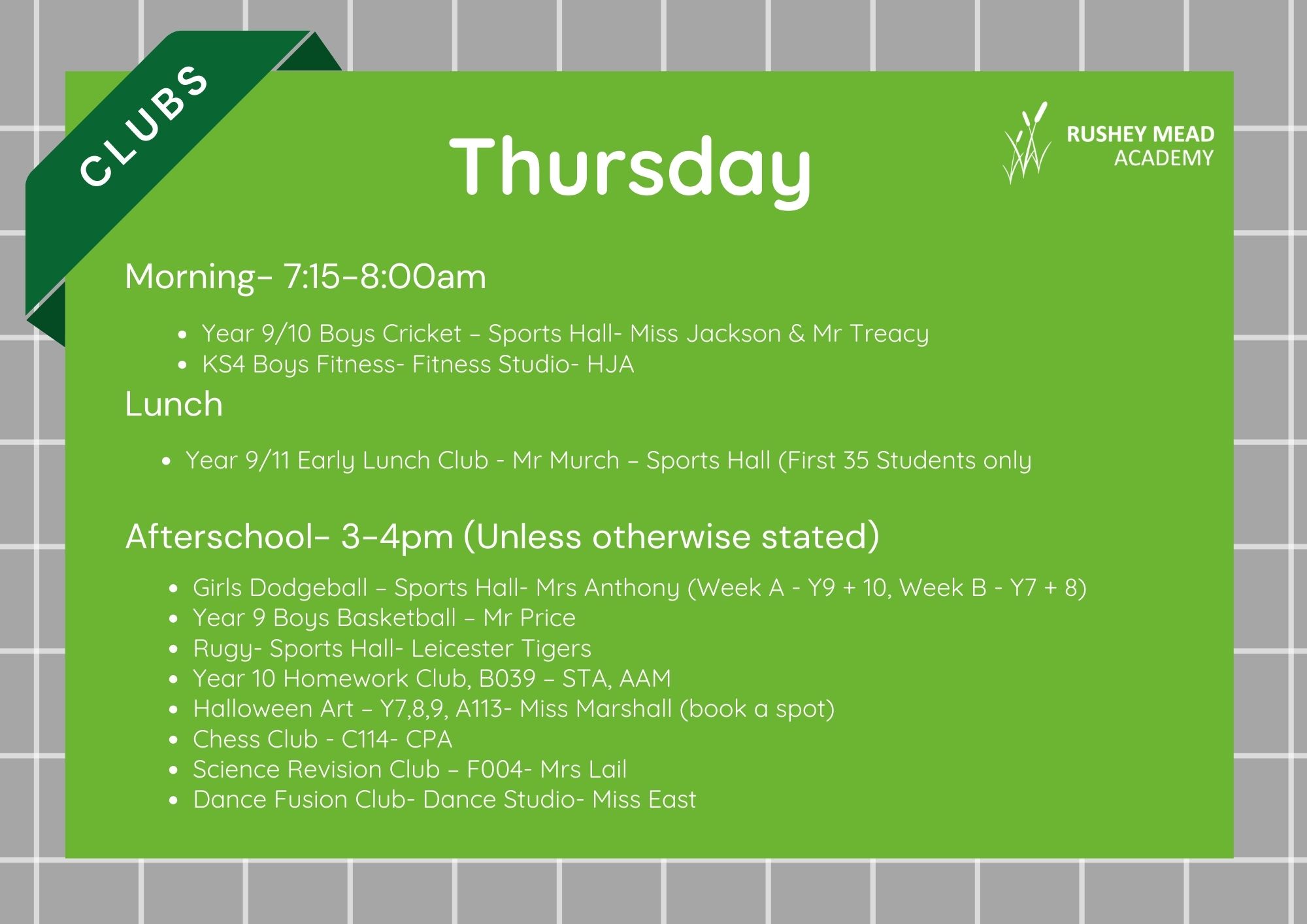 CLUBS

Thursday

RUSHEY MEAD ACADEMY

Morning- 7:15-8:00am

- Year 9/10 Boys Cricket – Sports Hall- Miss Jackson & Mr Treacy
- KS4 Boys Fitness- Fitness Studio- HJA

Lunch

- Year 9/11 Early Lunch Club - Mr Murch – Sports Hall (First 35 Students only

Afterschool- 3-4pm (Unless otherwise stated)

- Girls Dodgeball – Sports Hall- Mrs Anthony (Week A - Y9 + 10, Week B - Y7 + 8)
- Year 9 Boys Basketball – Mr Price
- Rugy- Sports Hall- Leicester Tigers
- Year 10 Homework Club, B039 – STA, AAM
- Halloween Art – Y7,8,9, A113- Miss Marshall (book a spot)
- Chess Club - C114- CPA
- Science Revision Club – F004- Mrs Lail
- Dance Fusion Club- Dance Studio- Miss East